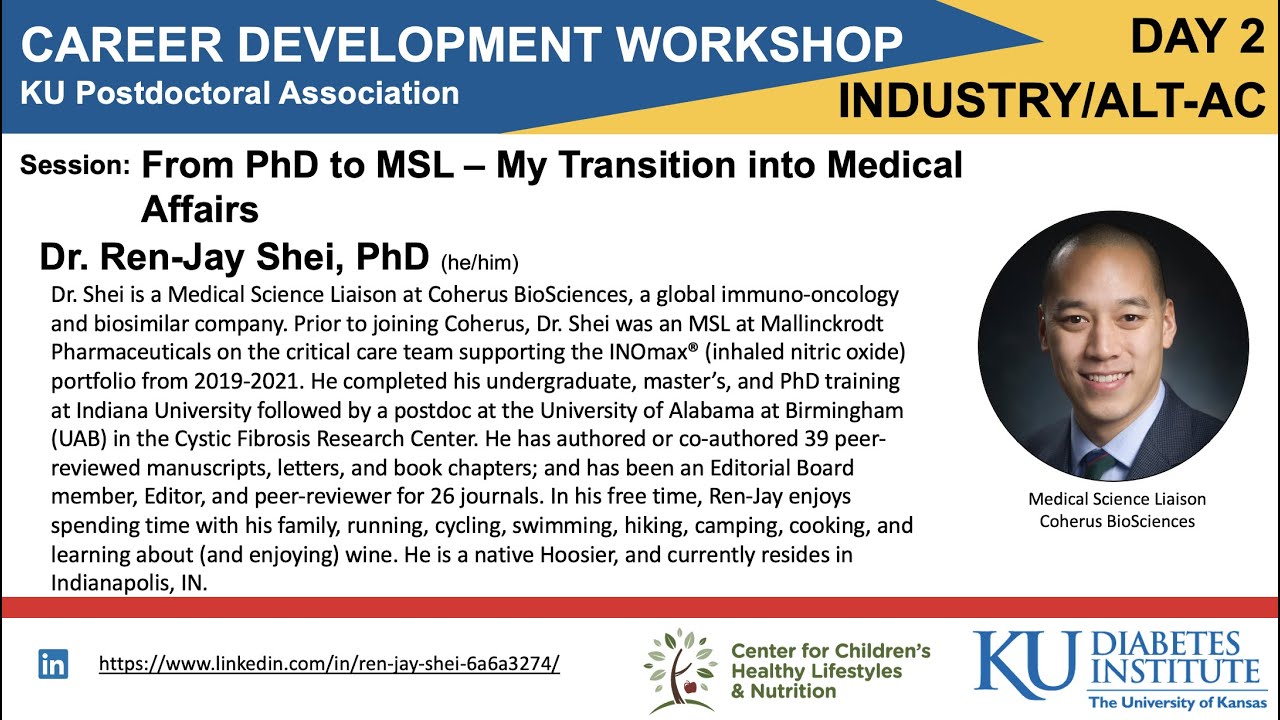 CAREER DEVELOPMENT WORKSHOP
KU Postdoctoral Association

DAY 2
INDUSTRY/ALT-AC

Session: From PhD to MSL – My Transition into Medical Affairs

Dr. Ren-Jay Shei, PhD (he/him)

Dr. Shei is a Medical Science Liaison at Coherus BioSciences, a global immuno-oncology and biosimilar company. Prior to joining Coherus, Dr. Shei was an MSL at Mallinckrodt Pharmaceuticals on the critical care team supporting the INOmax® (inhaled nitric oxide) portfolio from 2019-2021. He completed his undergraduate, master's, and PhD training at Indiana University followed by a postdoc at the University of Alabama at Birmingham (UAB) in the Cystic Fibrosis Research Center. He has authored or co-authored 39 peer-reviewed manuscripts, letters, and book chapters; and has been an Editorial Board member, Editor, and peer-reviewer for 26 journals. In his free time, Ren-Jay enjoys spending time with his family, running, cycling, swimming, hiking, camping, cooking, and learning about (and enjoying) wine. He is a native Hoosier, and currently resides in Indianapolis, IN.

Medical Science Liaison
Coherus BioSciences

in https://www.linkedin.com/in/ren-jay-shei-6a6a3274/

Center for Children's Healthy Lifestyles & Nutrition

KU DIABETES INSTITUTE
The University of Kansas